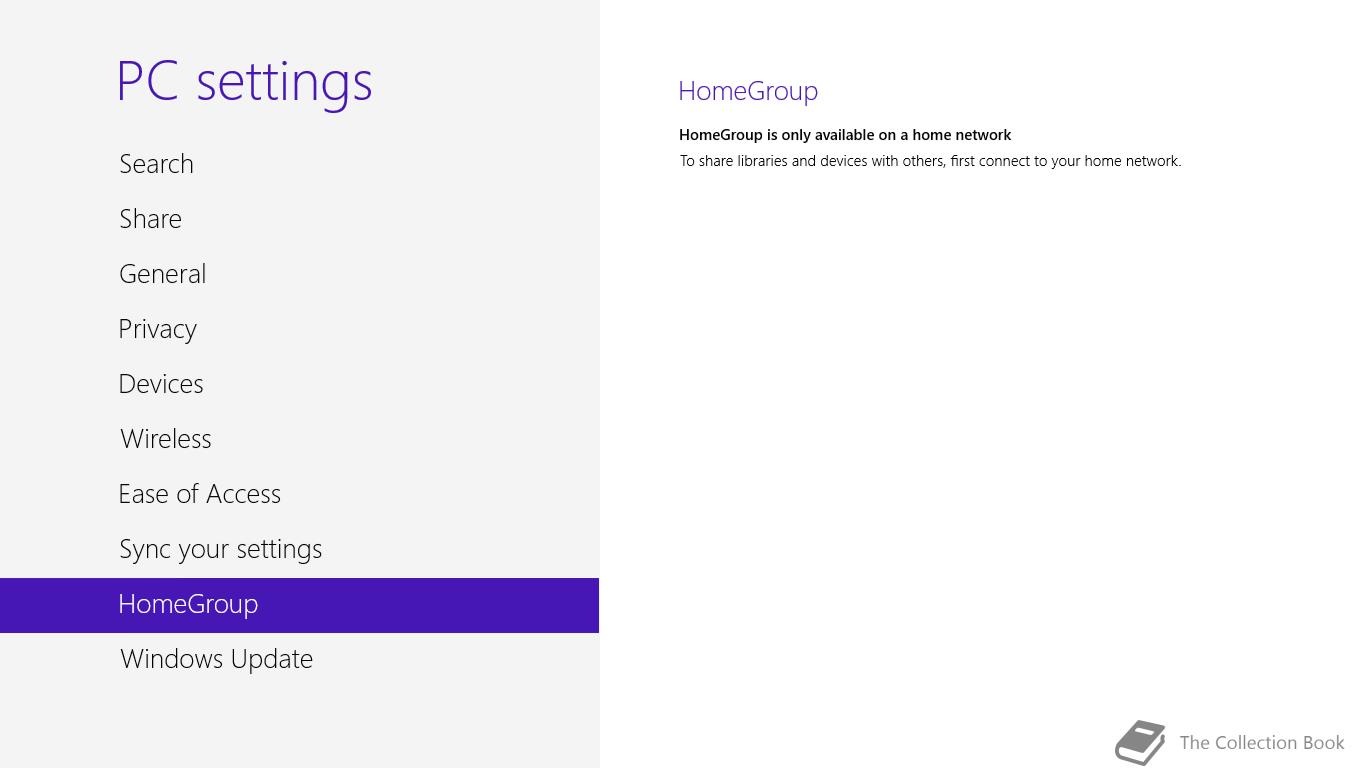 PC settings

Search

Share

General

Privacy

Devices

Wireless

Ease of Access

Sync your settings

HomeGroup

Windows Update

HomeGroup

HomeGroup is only available on a home network

To share libraries and devices with others, first connect to your home network.

The Collection Book